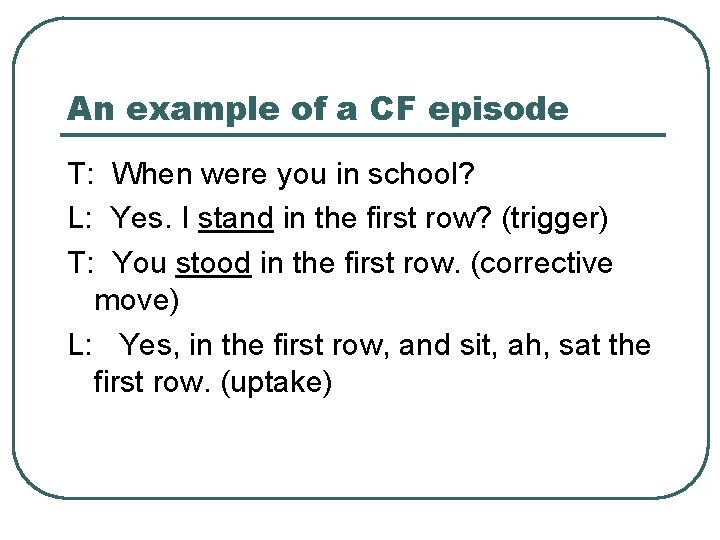 An example of a CF episode

T: When were you in school?

L: Yes. I stand in the first row? (trigger)

T: You stood in the first row. (corrective move)

L: Yes, in the first row, and sit, ah, sat the first row. (uptake)